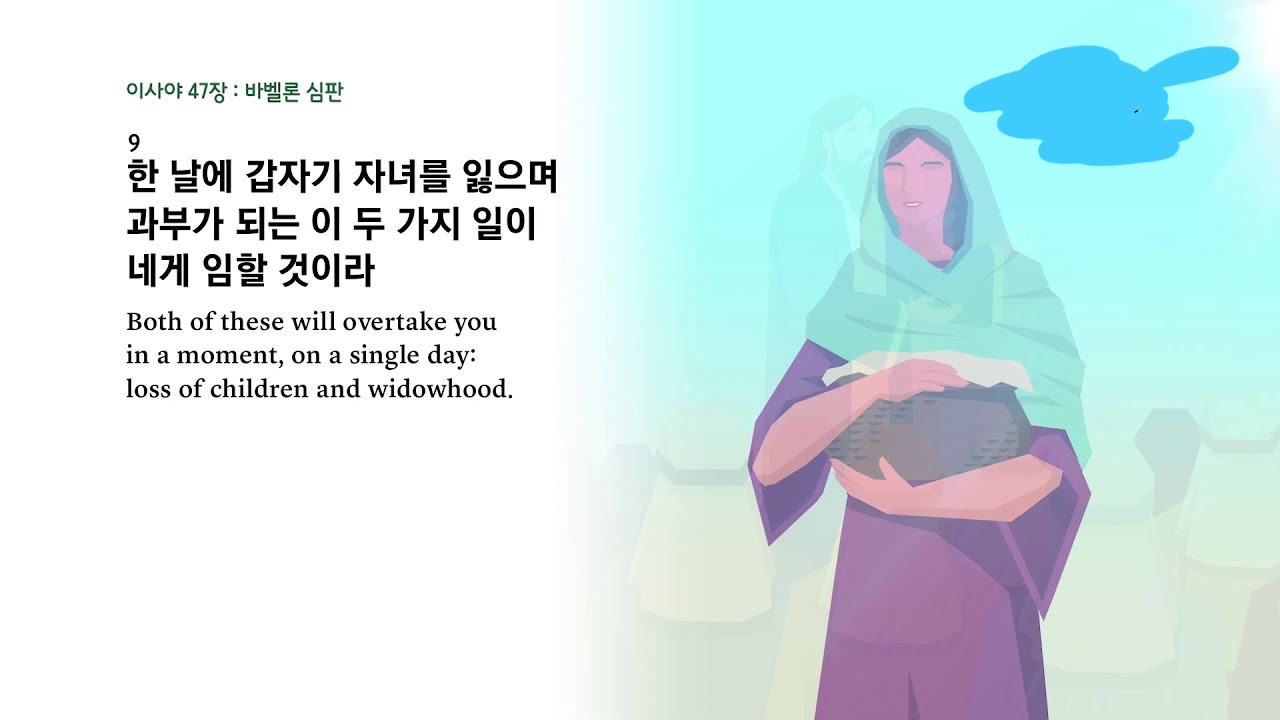 이사야 47장 : 바벨론 심판

9
한 날에 갑자기 자녀를 잃으며 과부가 되는 이 두 가지 일이 네게 임할 것이라

Both of these will overtake you in a moment, on a single day: loss of children and widowhood.